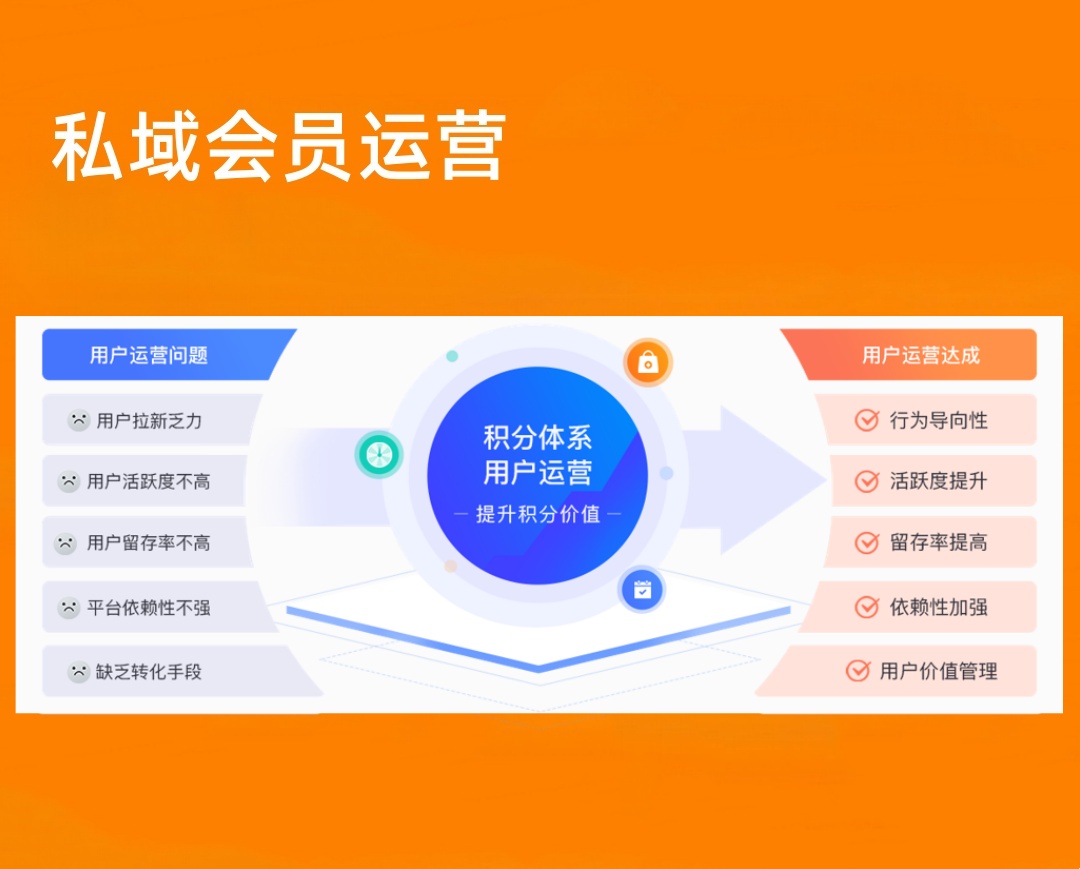 私域会员运营

用户运营问题

用户拉新乏力

用户活跃度不高

用户留存率不高

平台依赖性不强

缺乏转化手段

积分体系
用户运营
— 提升积分价值 —

用户运营达成

行为导向性

活跃度提升

留存率提高

依赖性加强

用户价值管理